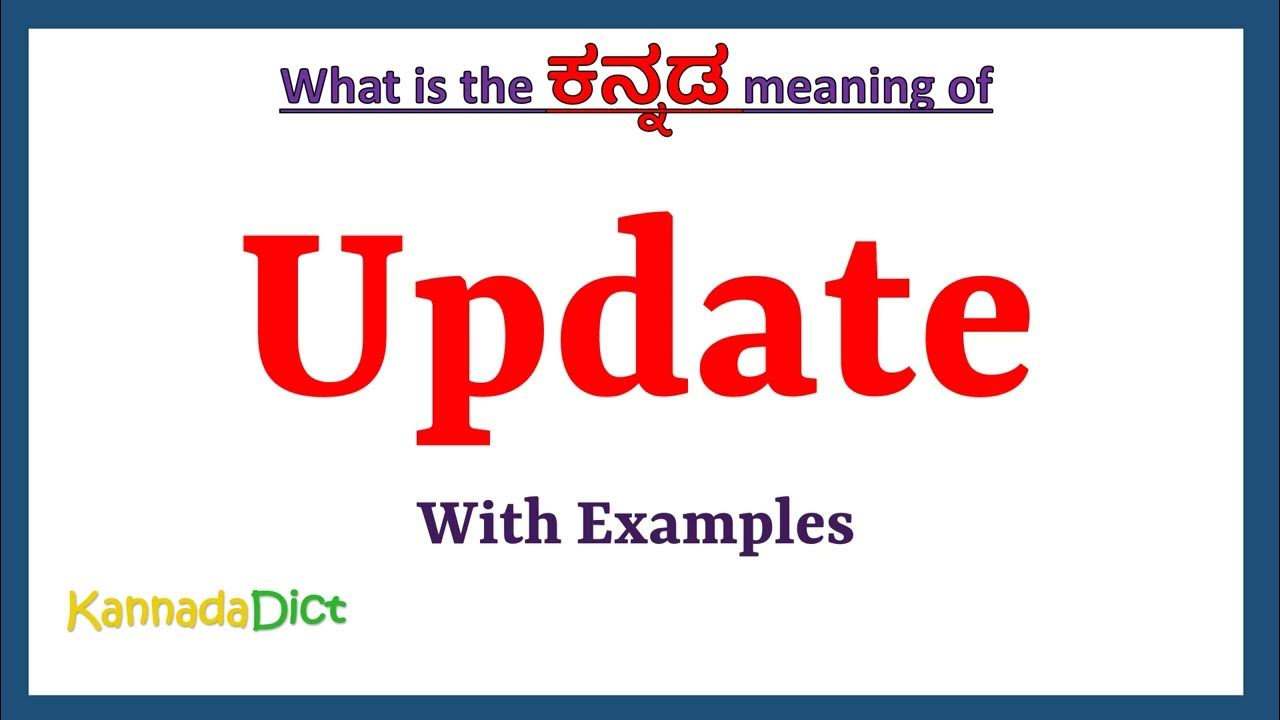 What is the ಕನ್ನಡ meaning of

Update

With Examples

KannadaDict